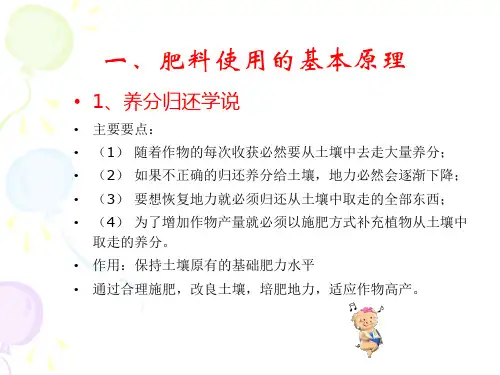 一、肥料使用的基本原理

• 1、养分归还学说

• 主要要点：

• （1） 随着作物的每次收获必然要从土壤中去走大量养分；

• （2） 如果不正确的归还养分给土壤，地力必然会逐渐下降；

• （3） 要想恢复地力就必须归还从土壤中取走的全部东西；

• （4） 为了增加作物产量就必须以施肥方式补充植物从土壤中取走的养分。

• 作用：保持土壤原有的基础肥力水平

• 通过合理施肥，改良土壤，培肥地力，适应作物高产。